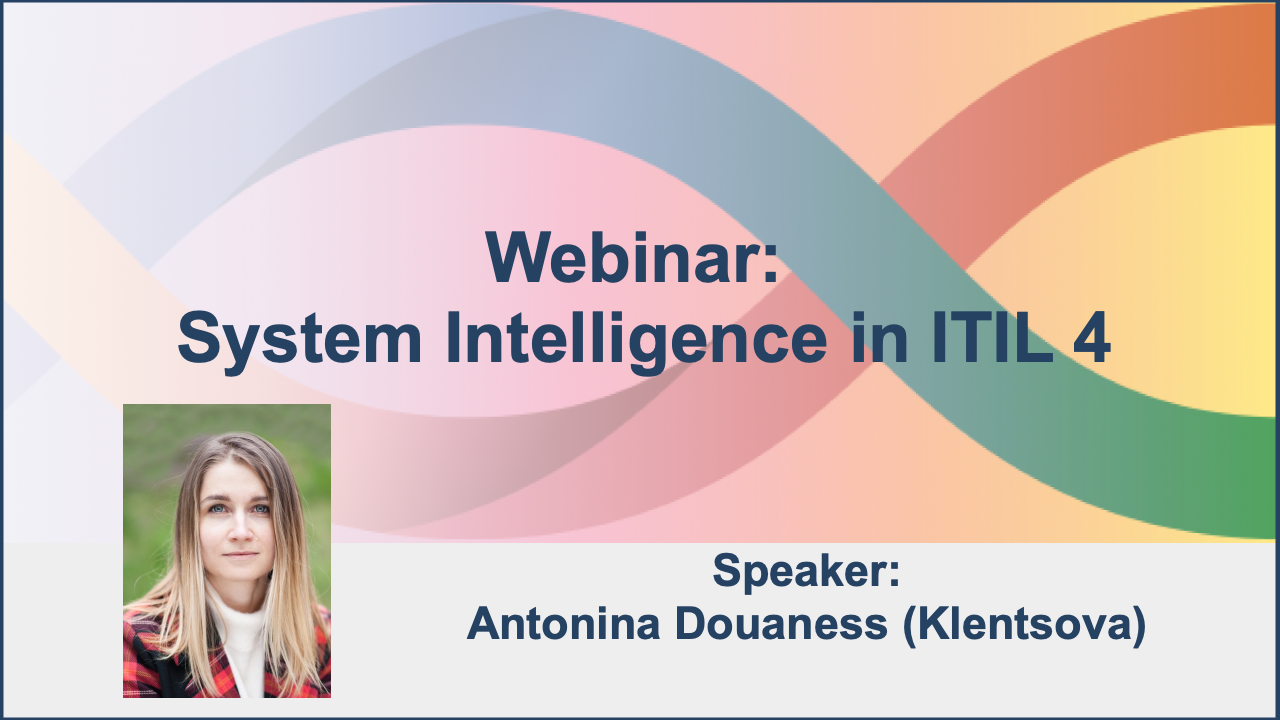 Webinar:
System Intelligence in ITIL 4

Speaker:
Antonina Douaness (Klentsova)